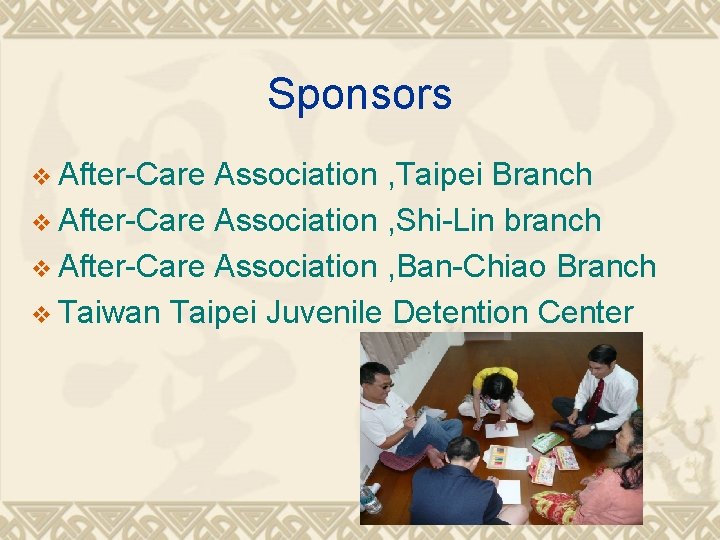 Sponsors

❖ After-Care Association ,Taipei Branch
❖ After-Care Association ,Shi-Lin branch
❖ After-Care Association ,Ban-Chiao Branch
❖ Taiwan Taipei Juvenile Detention Center